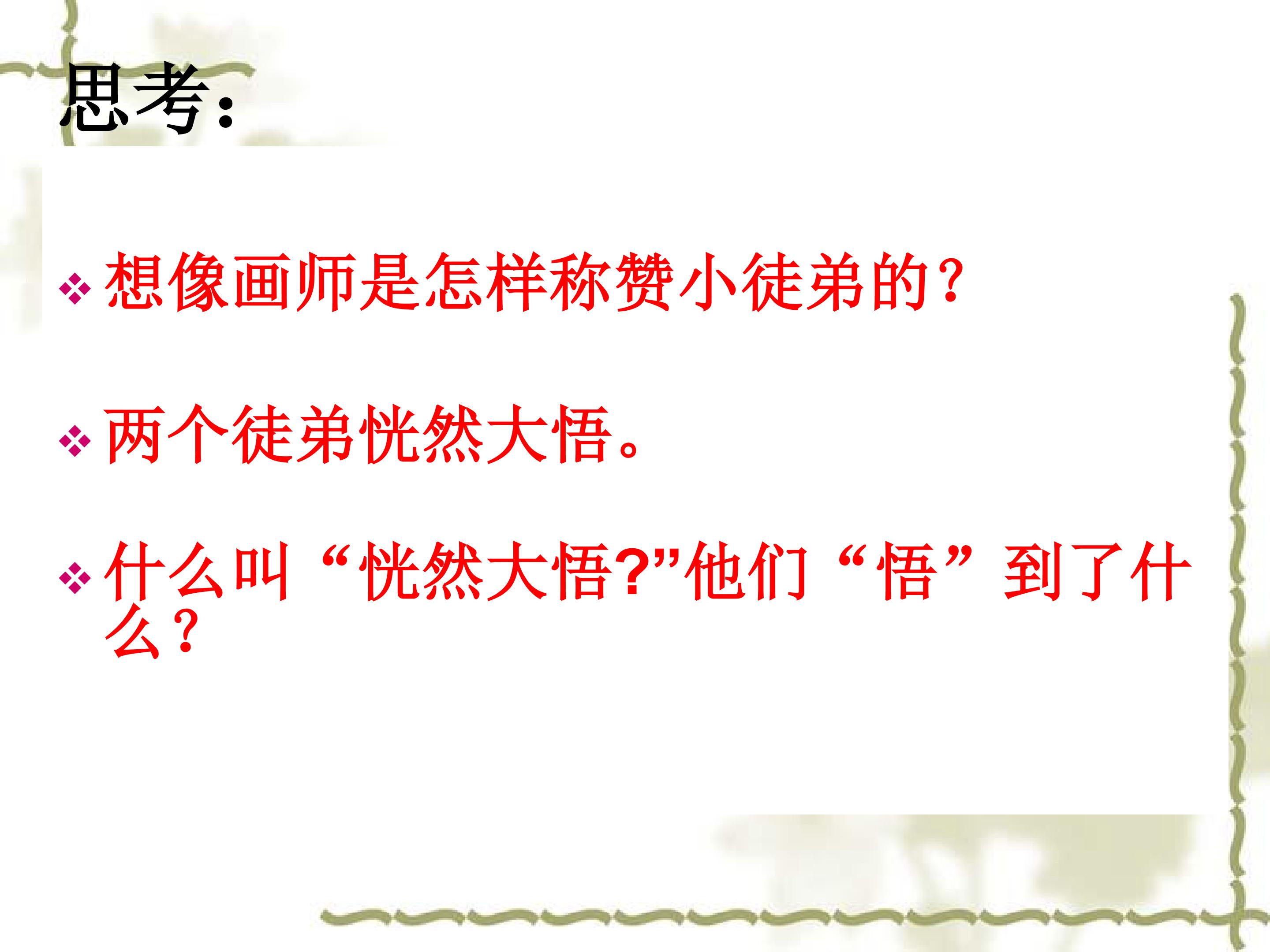 思考:

❖ 想像画师是怎样称赞小徒弟的?

❖ 两个徒弟恍然大悟。

❖ 什么叫“恍然大悟?”他们“悟”到了什么?